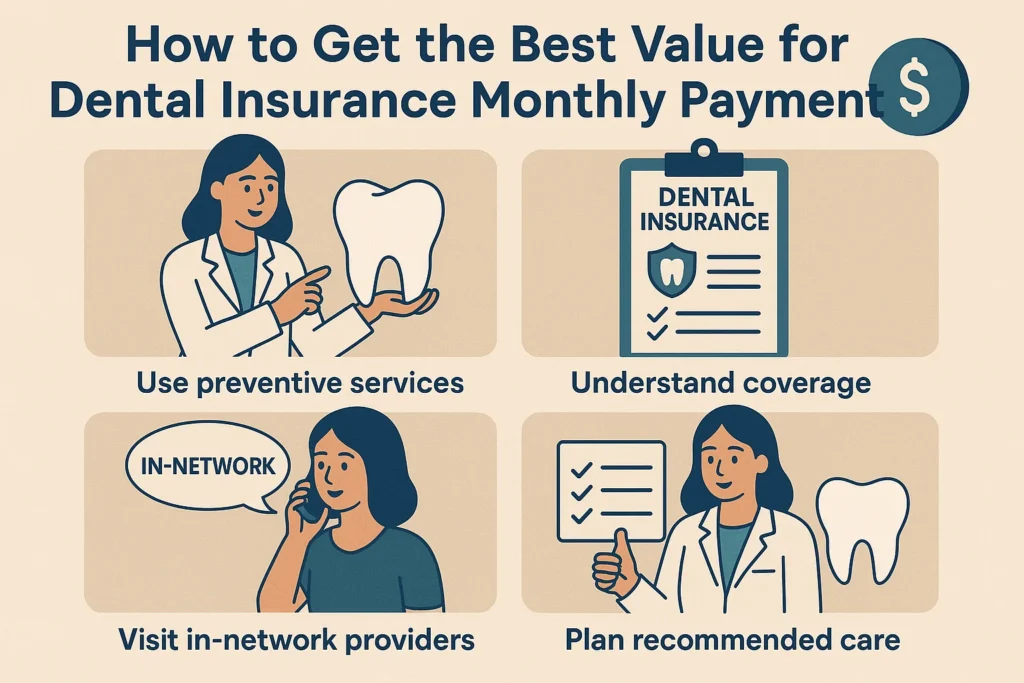 How to Get the Best Value for Dental Insurance Monthly Payment

$

Use preventive services

DENTAL INSURANCE

Understand coverage

IN-NETWORK

Visit in-network providers

Plan recommended care